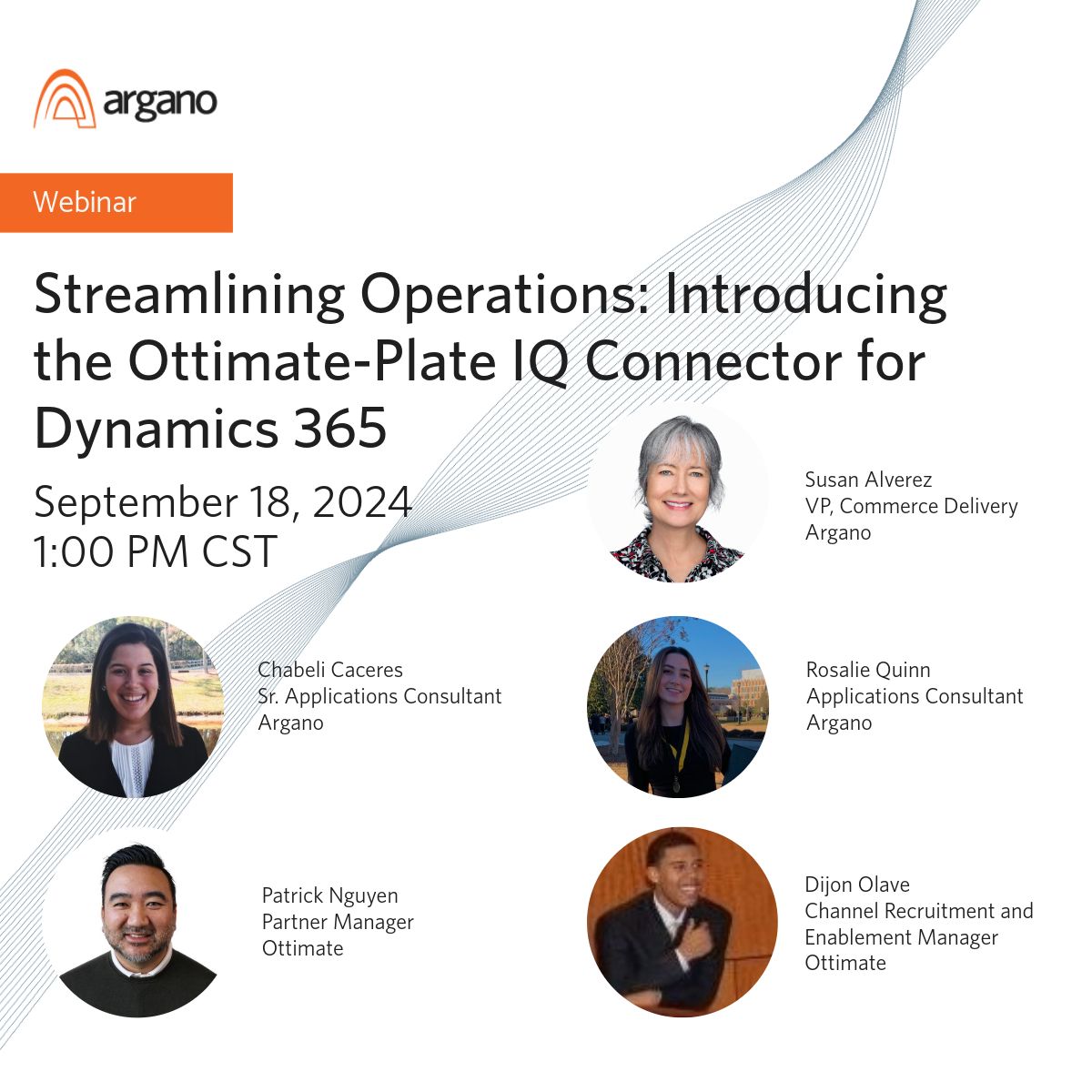 argano

Webinar

Streamlining Operations: Introducing the Ottimate-Plate IQ Connector for Dynamics 365

September 18, 2024
1:00 PM CST

Susan Alverez
VP, Commerce Delivery
Argano

Chabeli Caceres
Sr. Applications Consultant
Argano

Rosalie Quinn
Applications Consultant
Argano

Patrick Nguyen
Partner Manager
Ottimate

Dijon Olave
Channel Recruitment and Enablement Manager
Ottimate